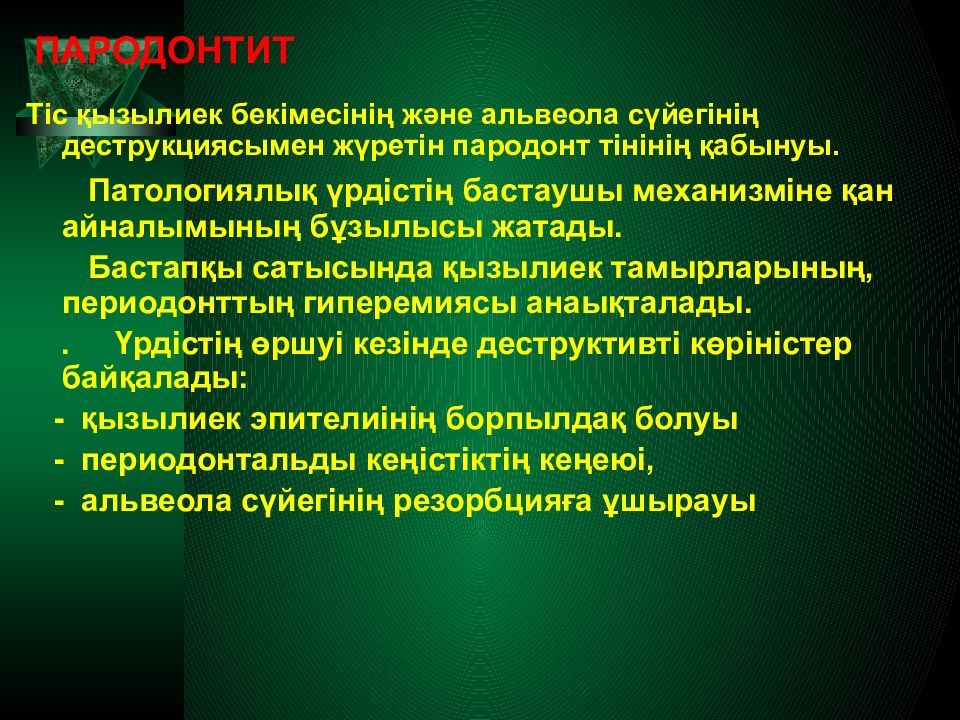 ПАРОДОНТИТ

Тіс қызылиек бекімесінің және альвеола сүйегінің деструкциясымен жүретін пародонт тінінің қабынуы.

Патологиялық үрдістің бастаушы механизміне қан айналымының бұзылысы жатады.

Бастапқы сатысында қызылиек тамырларының, периодонттың гиперемиясы анаықталады.

. Үрдістің өршуі кезінде деструктивті көріністер байқалады:

- қызылиек эпителиінің борпылдақ болуы
- периодонтальды кеңістіктің кеңеюі,
- альвеола сүйегінің резорбцияға ұшырауы